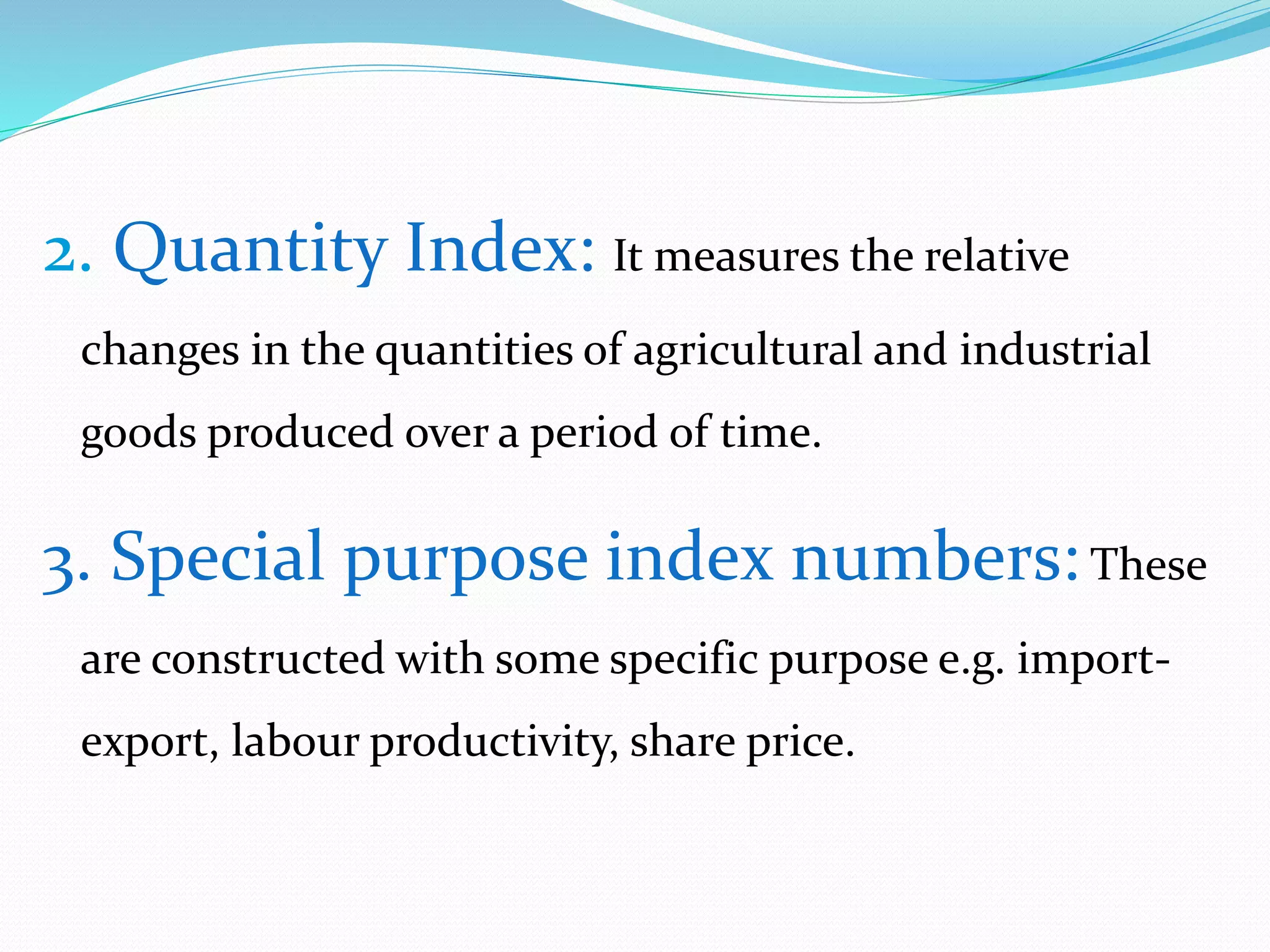 2. Quantity Index: It measures the relative changes in the quantities of agricultural and industrial goods produced over a period of time.

3. Special purpose index numbers: These are constructed with some specific purpose e.g. import-export, labour productivity, share price.